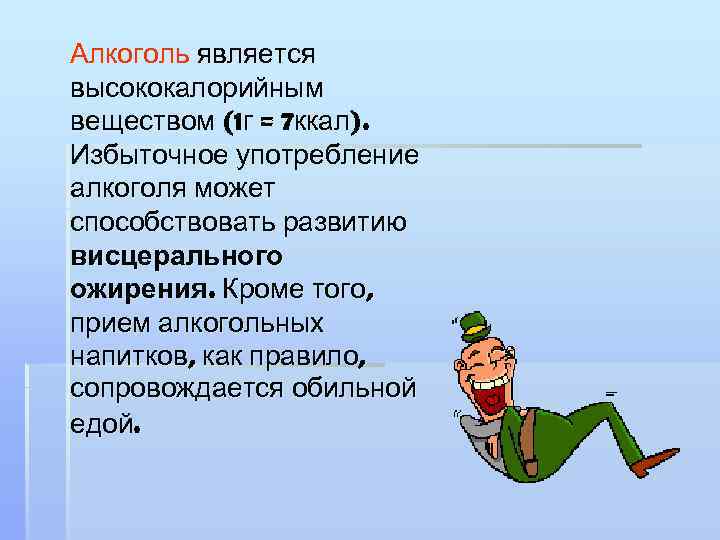 Алкоголь является высококалорийным веществом (1г = 7ккал). Избыточное употребление алкоголя может способствовать развитию висцерального ожирения. Кроме того, прием алкогольных напитков, как правило, сопровождается обильной едой.